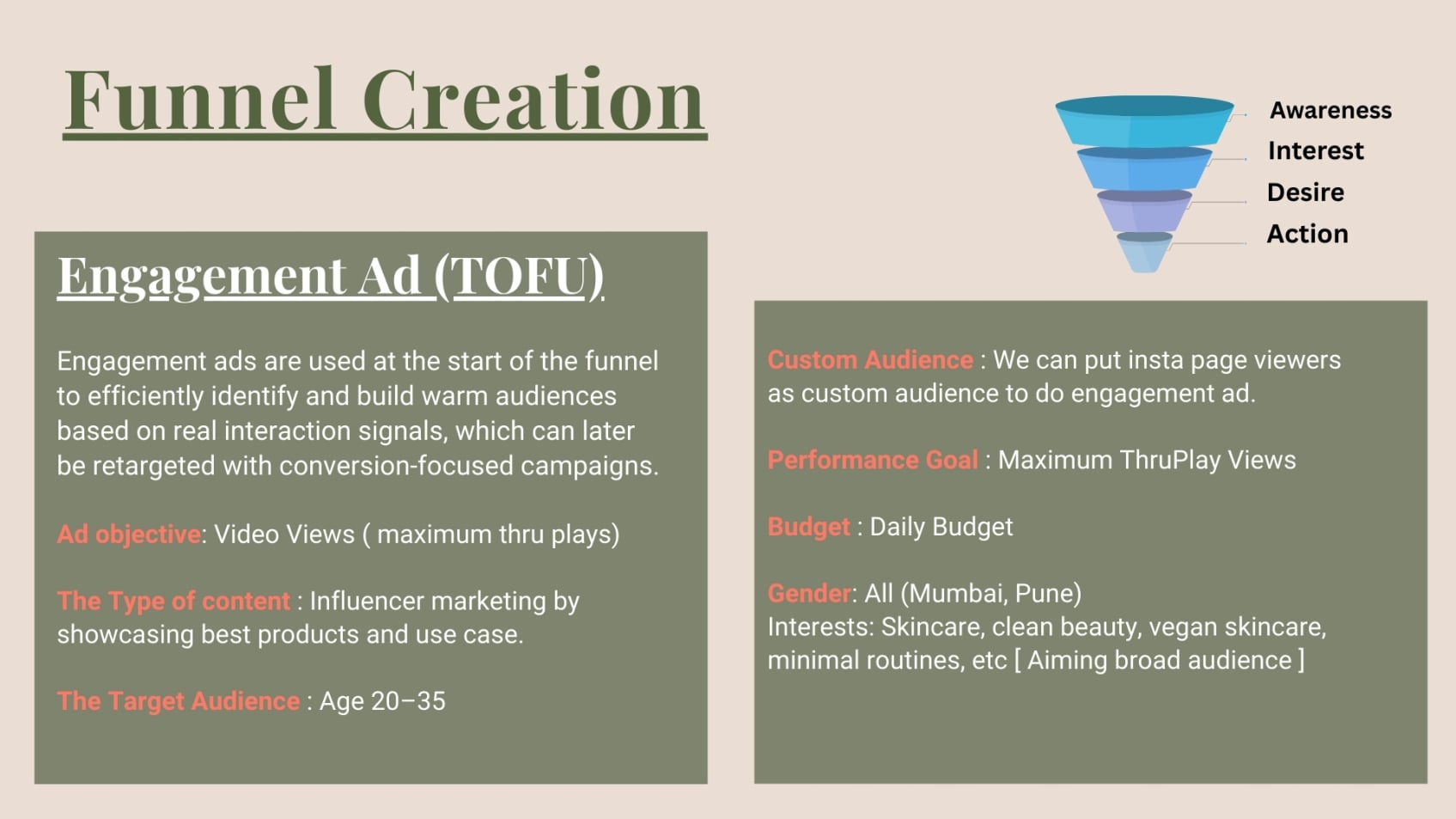 Funnel Creation

Awareness
Interest
Desire
Action

Engagement Ad (TOFU)

Engagement ads are used at the start of the funnel to efficiently identify and build warm audiences based on real interaction signals, which can later be retargeted with conversion-focused campaigns.

Ad objective: Video Views ( maximum thru plays)

The Type of content : Influencer marketing by showcasing best products and use case.

The Target Audience : Age 20–35

Custom Audience : We can put insta page viewers as custom audience to do engagement ad.

Performance Goal : Maximum ThruPlay Views

Budget : Daily Budget

Gender: All (Mumbai, Pune)
Interests: Skincare, clean beauty, vegan skincare, minimal routines, etc [ Aiming broad audience ]